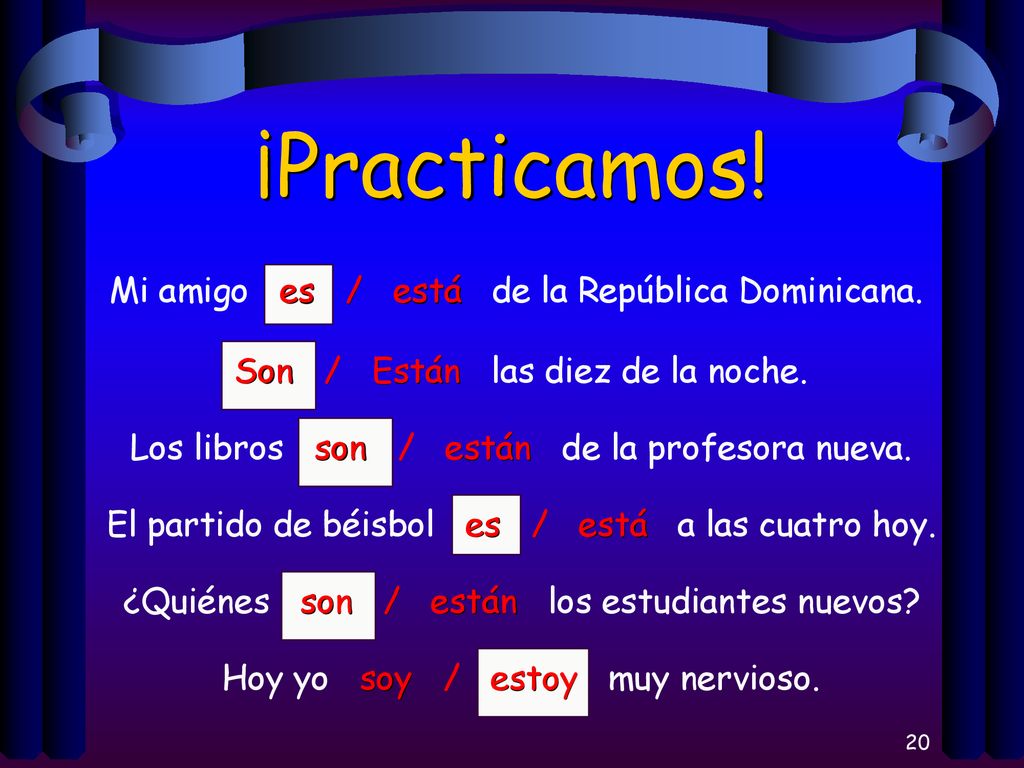 ¡Practicamos!

Mi amigo es / está de la República Dominicana.

Son / Están las diez de la noche.

Los libros son / están de la profesora nueva.

El partido de béisbol es / está a las cuatro hoy.

¿Quiénes son / están los estudiantes nuevos?

Hoy yo soy / estoy muy nervioso.

20